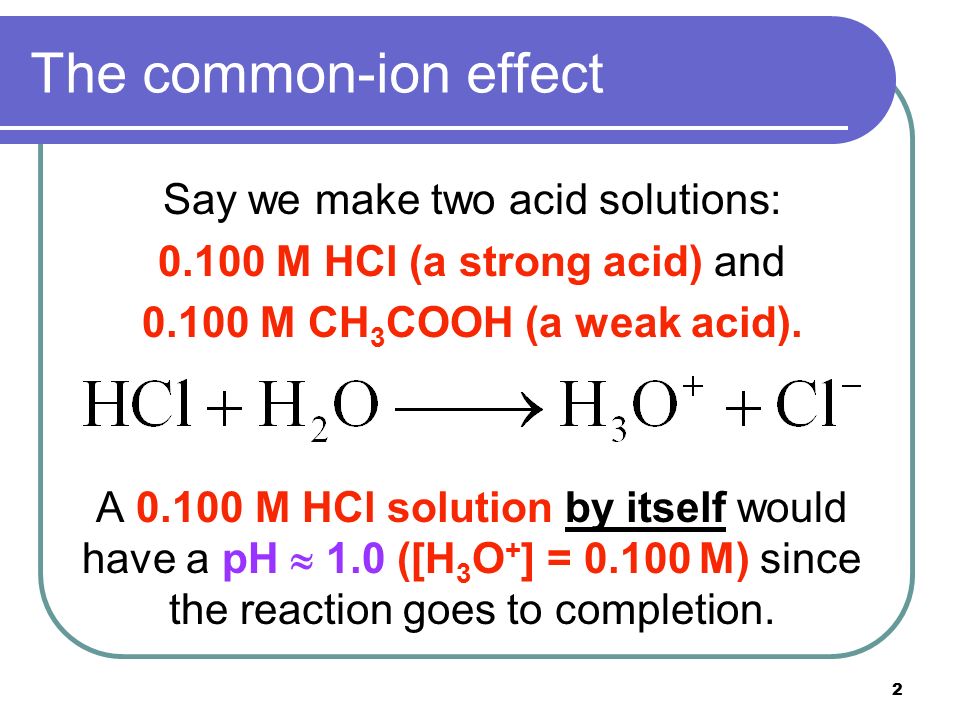 The common-ion effect

Say we make two acid solutions:
0.100 M HCl (a strong acid) and
0.100 M $CH_3COOH$ (a weak acid).

$HCl + H_2O \longrightarrow H_3O^+ + Cl^-$

A 0.100 M HCl solution by itself would have a pH $\approx$ 1.0 ($[H_3O^+]$ = 0.100 M) since the reaction goes to completion.

2